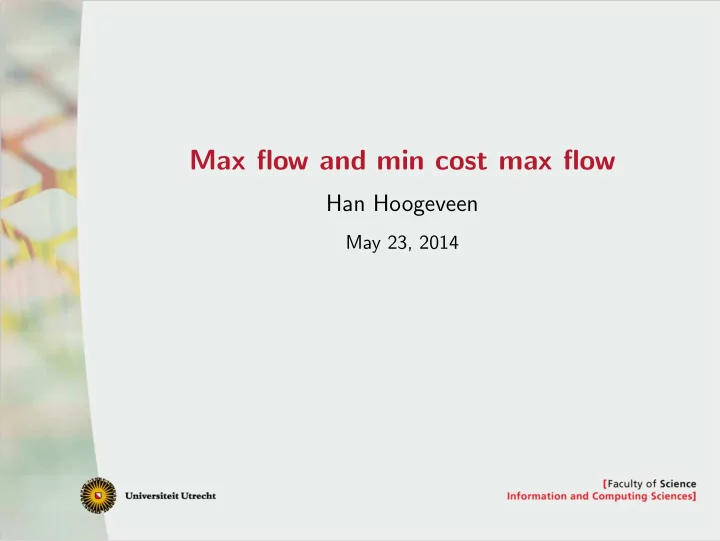 Max flow and min cost max flow

Han Hoogeveen

May 23, 2014

Universiteit Utrecht

[Faculty of Science
Information and Computing Sciences]